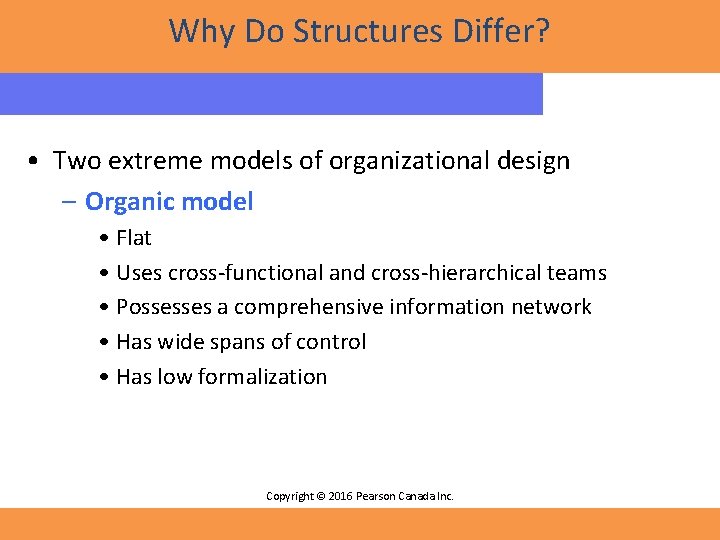 Why Do Structures Differ?

• Two extreme models of organizational design

– Organic model

• Flat

• Uses cross-functional and cross-hierarchical teams

• Possesses a comprehensive information network

• Has wide spans of control

• Has low formalization

Copyright © 2016 Pearson Canada Inc.